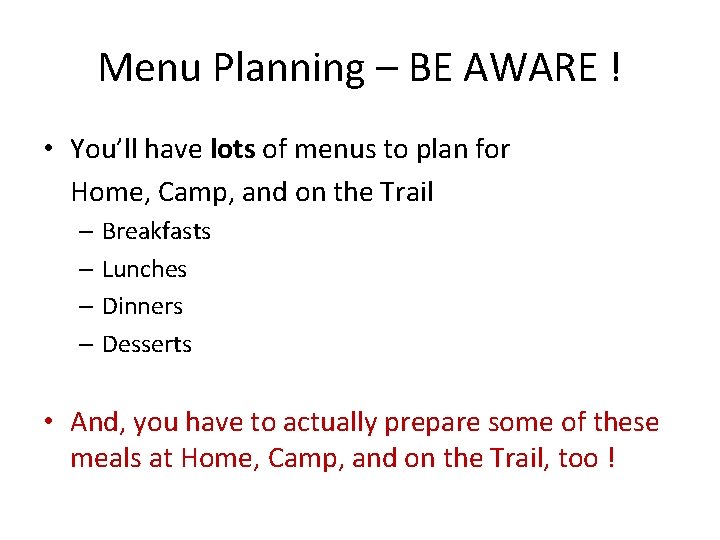 Menu Planning – BE AWARE !

• You'll have lots of menus to plan for Home, Camp, and on the Trail
  – Breakfasts
  – Lunches
  – Dinners
  – Desserts

• And, you have to actually prepare some of these meals at Home, Camp, and on the Trail, too !